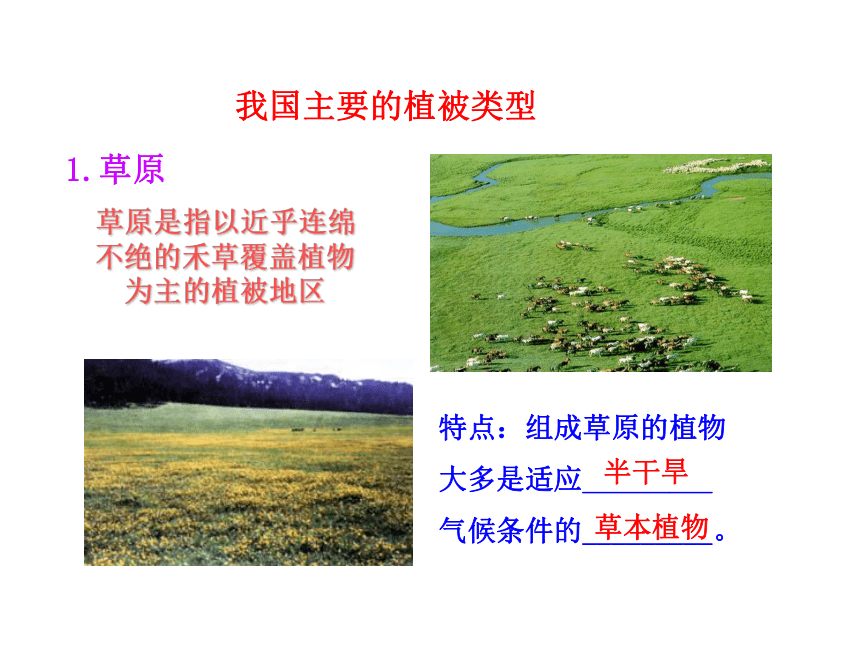 我国主要的植被类型

1. 草原

草原是指以近乎连绵不绝的禾草覆盖植物为主的植被地区

特点：组成草原的植物大多是适应半干旱气候条件的草本植物。